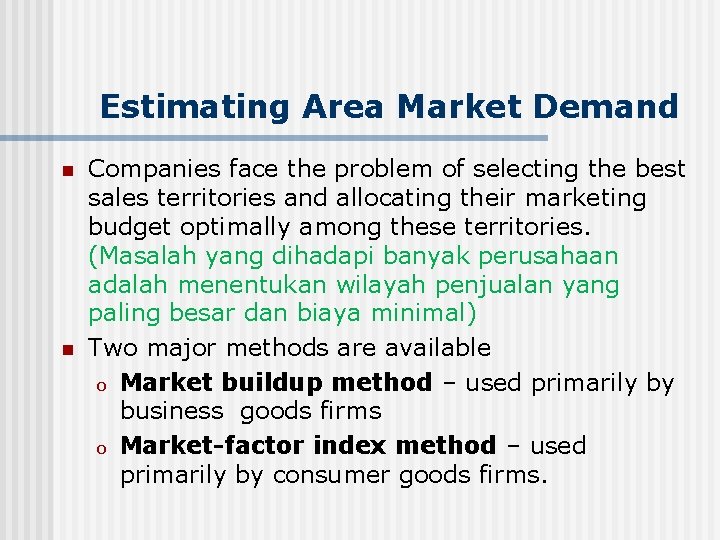 Estimating Area Market Demand

Companies face the problem of selecting the best sales territories and allocating their marketing budget optimally among these territories. (Masalah yang dihadapi banyak perusahaan adalah menentukan wilayah penjualan yang paling besar dan biaya minimal)

Two major methods are available

o Market buildup method – used primarily by business goods firms

o Market-factor index method – used primarily by consumer goods firms.